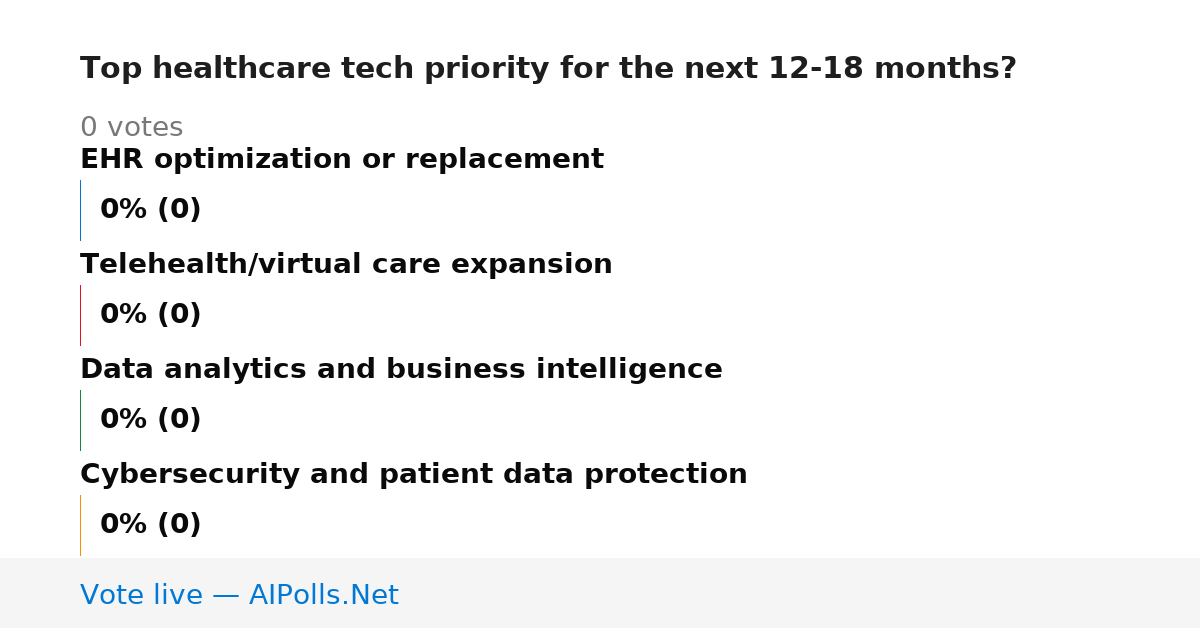 Top healthcare tech priority for the next 12-18 months?

0 votes

EHR optimization or replacement

0% (0)

Telehealth/virtual care expansion

0% (0)

Data analytics and business intelligence

0% (0)

Cybersecurity and patient data protection

0% (0)

Vote live — AIPolls.Net